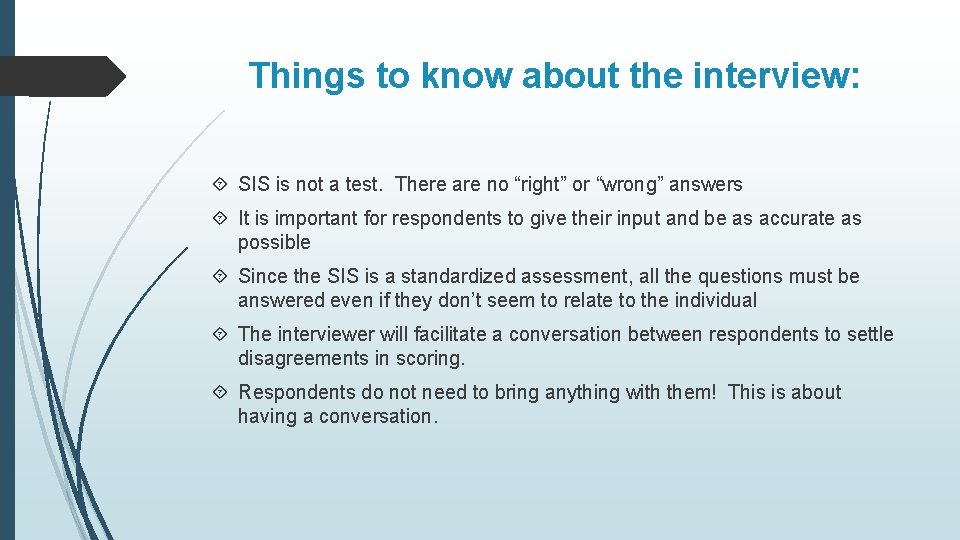 Things to know about the interview:

SIS is not a test. There are no “right” or “wrong” answers

It is important for respondents to give their input and be as accurate as possible

Since the SIS is a standardized assessment, all the questions must be answered even if they don’t seem to relate to the individual

The interviewer will facilitate a conversation between respondents to settle disagreements in scoring.

Respondents do not need to bring anything with them! This is about having a conversation.